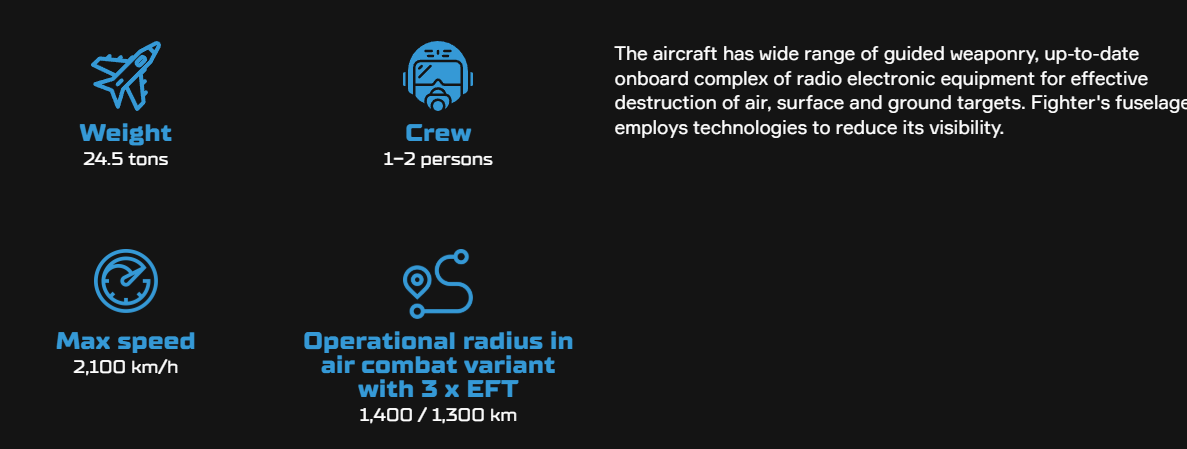 Weight
24.5 tons

Crew
1–2 persons

Max speed
2,100 km/h

Operational radius in air combat variant with 3 x EFT
1,400 / 1,300 km

The aircraft has wide range of guided weaponry, up-to-date onboard complex of radio electronic equipment for effective destruction of air, surface and ground targets. Fighter's fuselage employs technologies to reduce its visibility.